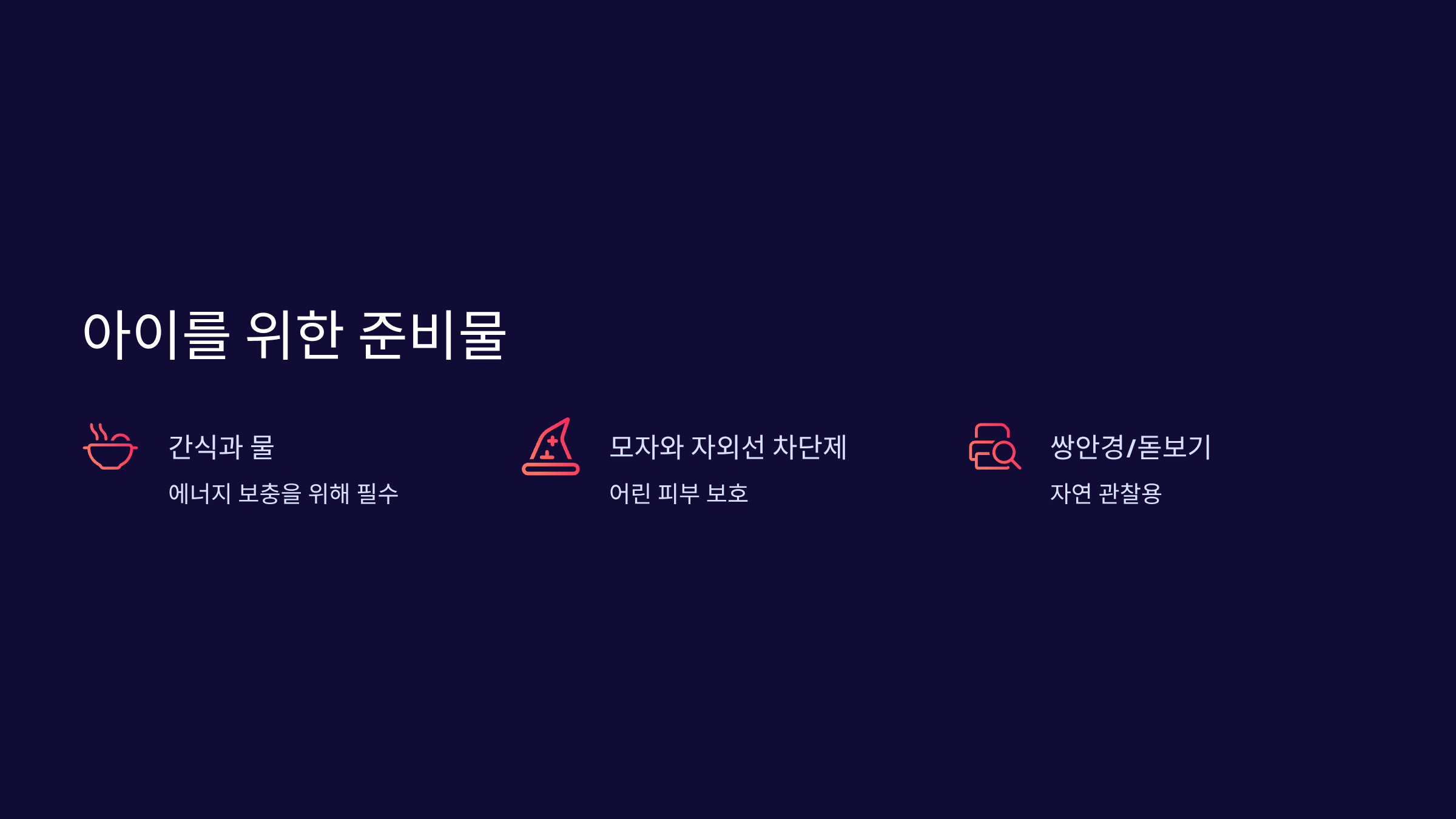 아이를 위한 준비물

간식과 물

에너지 보충을 위해 필수

모자와 자외선 차단제

어린 피부 보호

쌍안경/돋보기

자연 관찰용